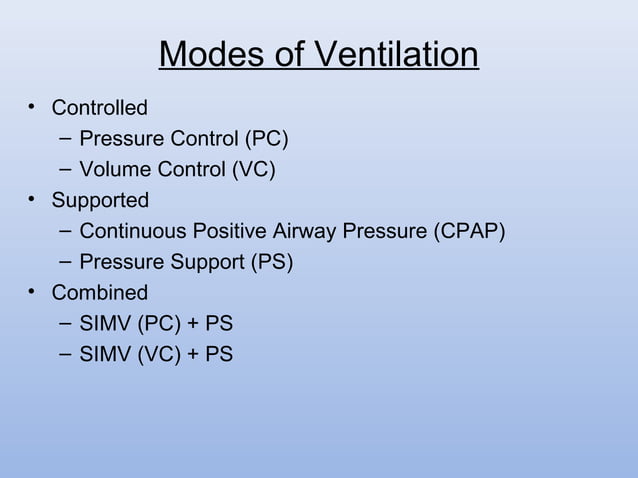 Modes of Ventilation

• Controlled
  – Pressure Control (PC)
  – Volume Control (VC)
• Supported
  – Continuous Positive Airway Pressure (CPAP)
  – Pressure Support (PS)
• Combined
  – SIMV (PC) + PS
  – SIMV (VC) + PS